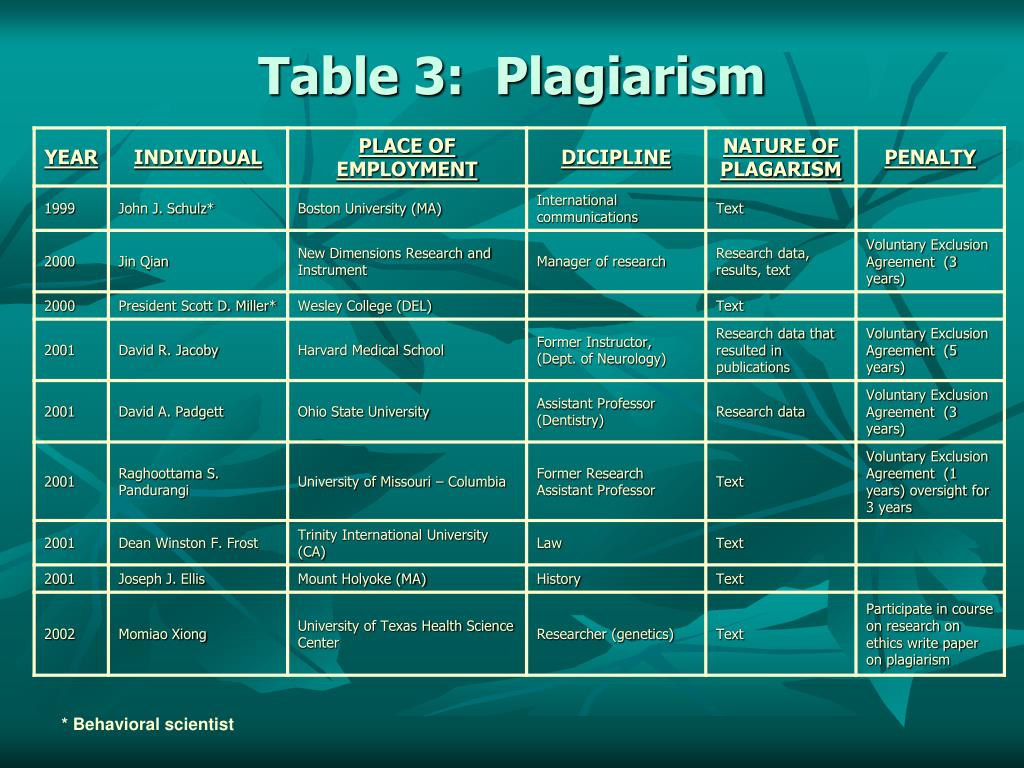 Table 3: Plagiarism

| YEAR | INDIVIDUAL | PLACE OF EMPLOYMENT | DICIPLINE | NATURE OF PLAGARISM | PENALTY |
|---|---|---|---|---|---|
| 1999 | John J. Schulz* | Boston University (MA) | International communications | Text | |
| 2000 | Jin Qian | New Dimensions Research and Instrument | Manager of research | Research data, results, text | Voluntary Exclusion Agreement (3 years) |
| 2000 | President Scott D. Miller* | Wesley College (DEL) | | Text | |
| 2001 | David R. Jacoby | Harvard Medical School | Former Instructor, (Dept. of Neurology) | Research data that resulted in publications | Voluntary Exclusion Agreement (5 years) |
| 2001 | David A. Padgett | Ohio State University | Assistant Professor (Dentistry) | Research data | Voluntary Exclusion Agreement (3 years) |
| 2001 | Raghoottama S. Pandurangi | University of Missouri – Columbia | Former Research Assistant Professor | Text | Voluntary Exclusion Agreement (1 years) oversight for 3 years |
| 2001 | Dean Winston F. Frost | Trinity International University (CA) | Law | Text | |
| 2001 | Joseph J. Ellis | Mount Holyoke (MA) | History | Text | |
| 2002 | Momiao Xiong | University of Texas Health Science Center | Researcher (genetics) | Text | Participate in course on research on ethics write paper on plagiarism |

* Behavioral scientist